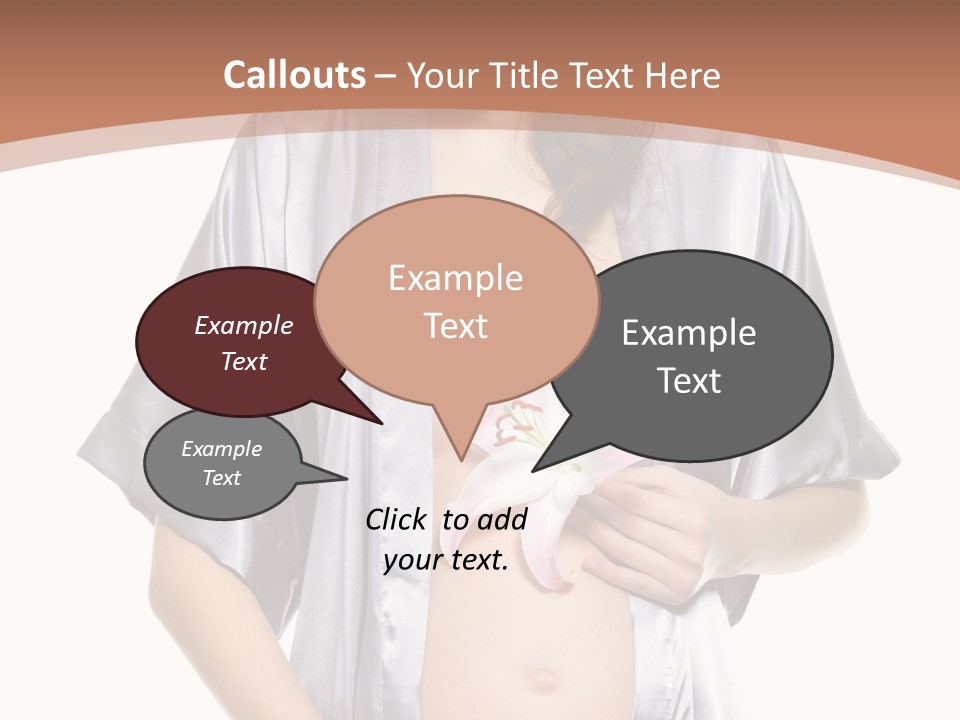 Callouts – Your Title Text Here

Example Text

Example Text

Example Text

Example Text

Click to add your text.